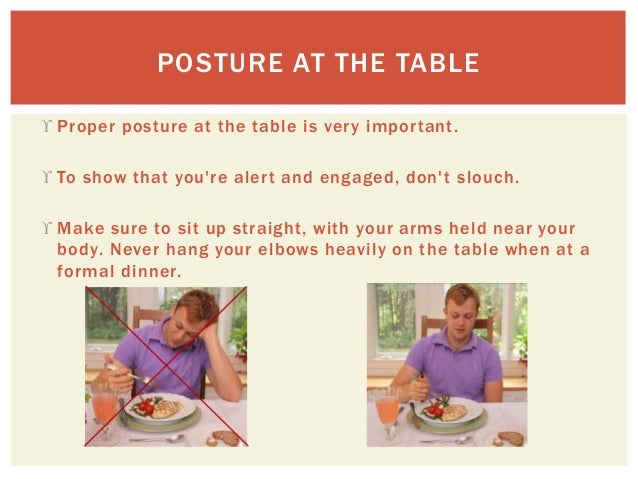 POSTURE AT THE TABLE

ϒ Proper posture at the table is very important.

ϒ To show that you're alert and engaged, don't slouch.

ϒ Make sure to sit up straight, with your arms held near your body. Never hang your elbows heavily on the table when at a formal dinner.